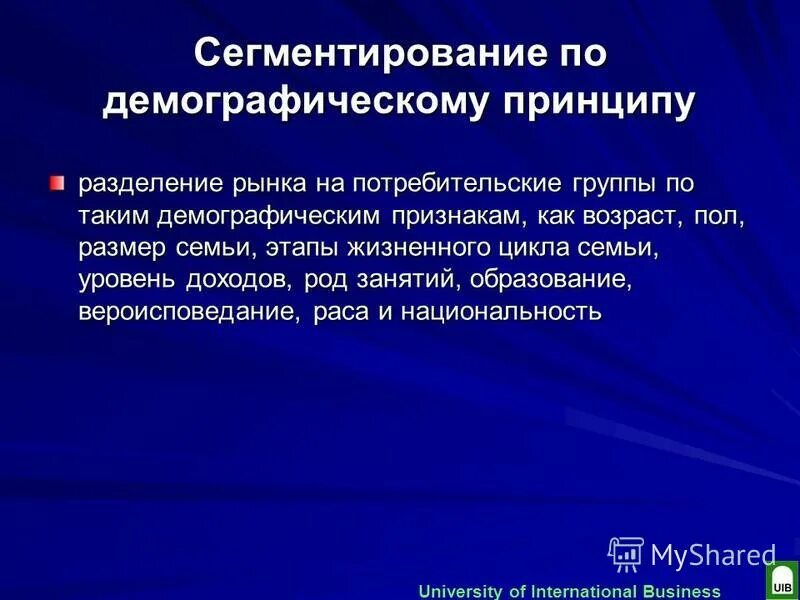 Сегментирование по демографическому принципу

разделение рынка на потребительские группы по таким демографическим признакам, как возраст, пол, размер семьи, этапы жизненного цикла семьи, уровень доходов, род занятий, образование, вероисповедание, раса и национальность

MyShared

University of International Business

UIB